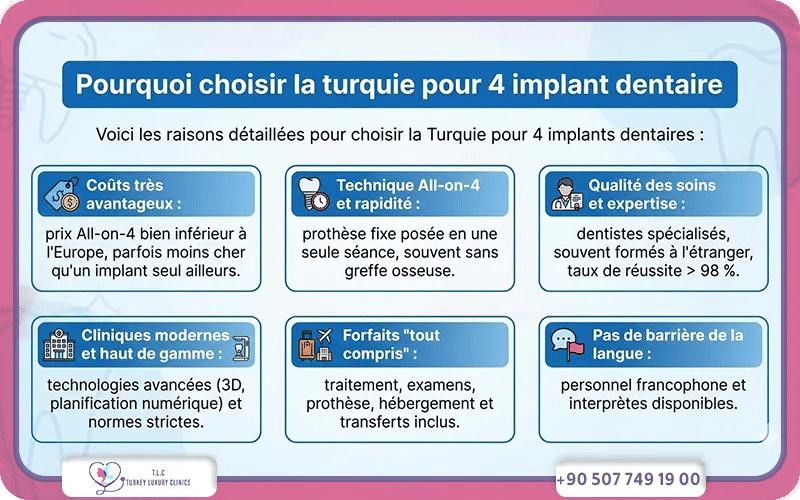 Pourquoi choisir la turquie pour 4 implant dentaire

Voici les raisons détaillées pour choisir la Turquie pour 4 implants dentaires :

Coûts très avantageux :

prix All-on-4 bien inférieur à l'Europe, parfois moins cher qu'un implant seul ailleurs.

Technique All-on-4 et rapidité :

prothèse fixe posée en une seule séance, souvent sans greffe osseuse.

Qualité des soins et expertise :

dentistes spécialisés, souvent formés à l'étranger, taux de réussite > 98 %.

Cliniques modernes et haut de gamme :

technologies avancées (3D, planification numérique) et normes strictes.

Forfaits "tout compris" :

traitement, examens, prothèse, hébergement et transferts inclus.

Pas de barrière de la langue :

personnel francophone et interprètes disponibles.

T.L.C
TURKEY LUXURY CLINICS

+90 507 749 19 00